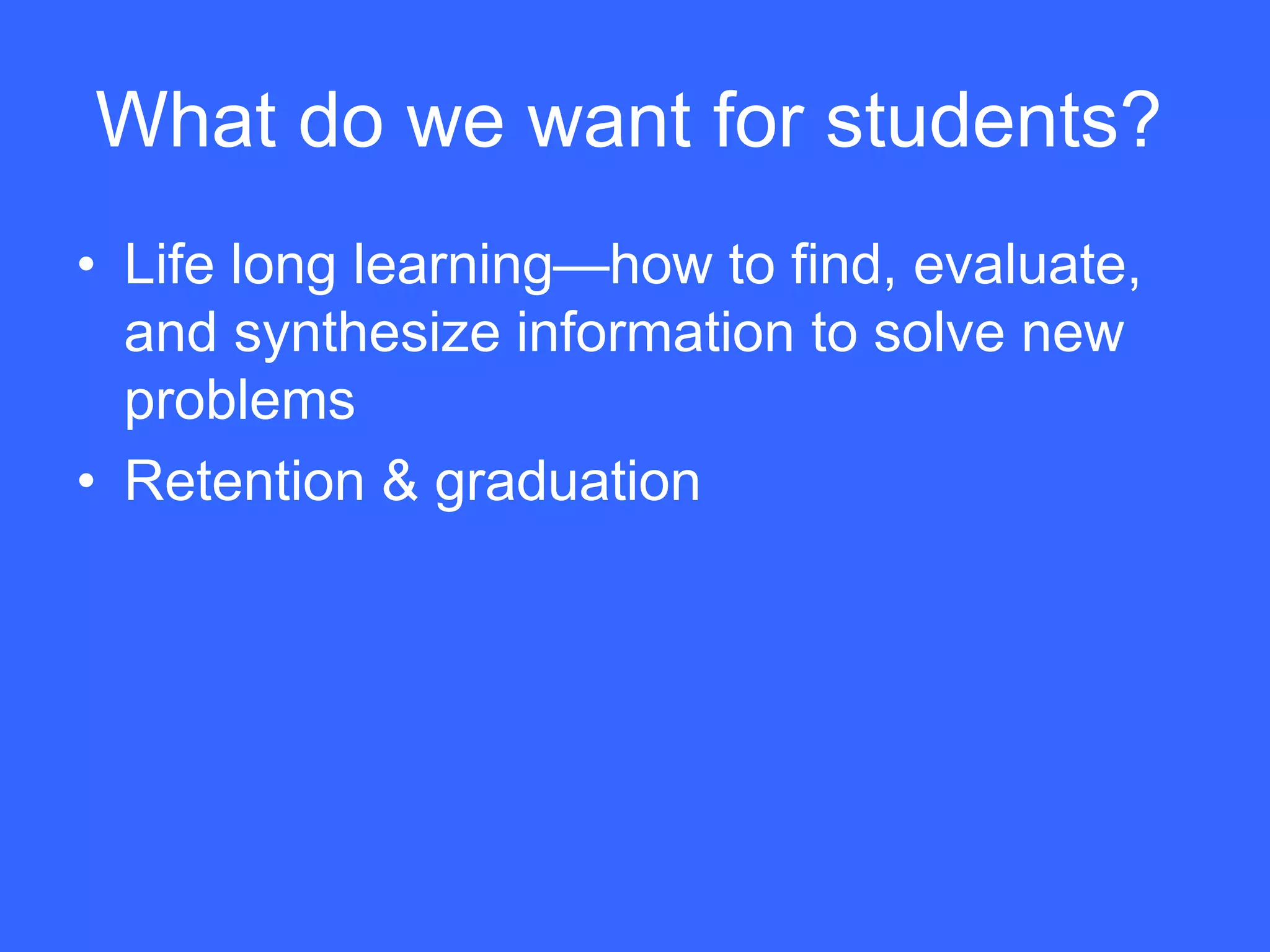 What do we want for students?

• Life long learning—how to find, evaluate, and synthesize information to solve new problems
• Retention & graduation